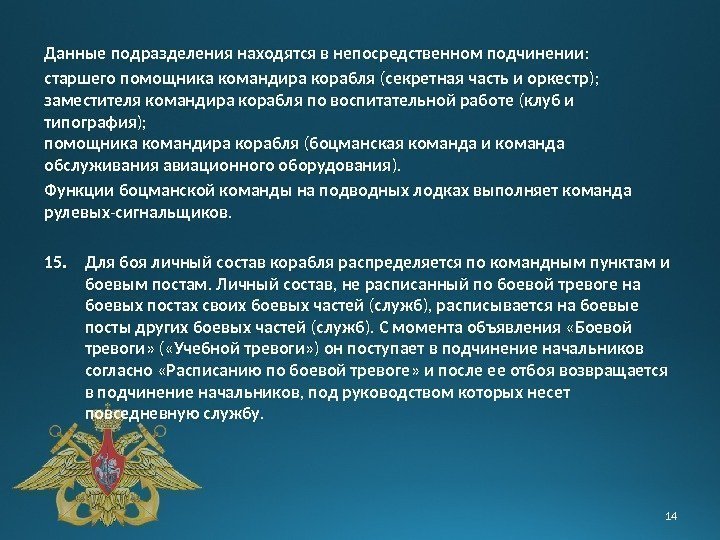 Данные подразделения находятся в непосредственном подчинении:

старшего помощника командира корабля (секретная часть и оркестр);
заместителя командира корабля по воспитательной работе (клуб и типография);
помощника командира корабля (боцманская команда и команда обслуживания авиационного оборудования).

Функции боцманской команды на подводных лодках выполняет команда рулевых-сигнальщиков.

15. Для боя личный состав корабля распределяется по командным пунктам и боевым постам. Личный состав, не расписанный по боевой тревоге на боевых постах своих боевых частей (служб), расписывается на боевые посты других боевых частей (служб). С момента объявления «Боевой тревоги» («Учебной тревоги») он поступает в подчинение начальников согласно «Расписанию по боевой тревоге» и после ее отбоя возвращается в подчинение начальников, под руководством которых несет повседневную службу.

14